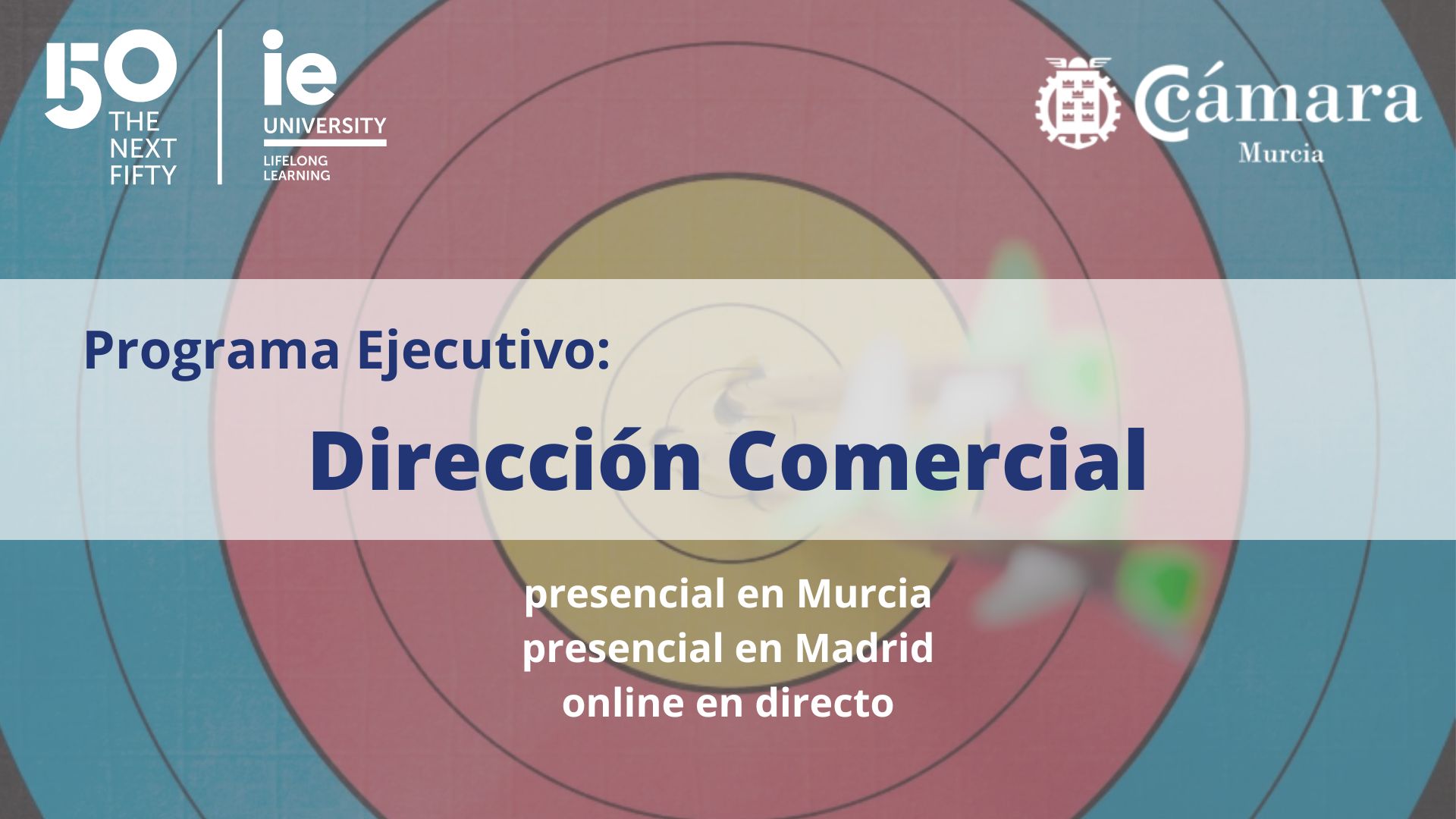 50 THE NEXT FIFTY

ie UNIVERSITY LIFELONG LEARNING

Cámara Murcia

Programa Ejecutivo:

Dirección Comercial

presencial en Murcia
presencial en Madrid
online en directo